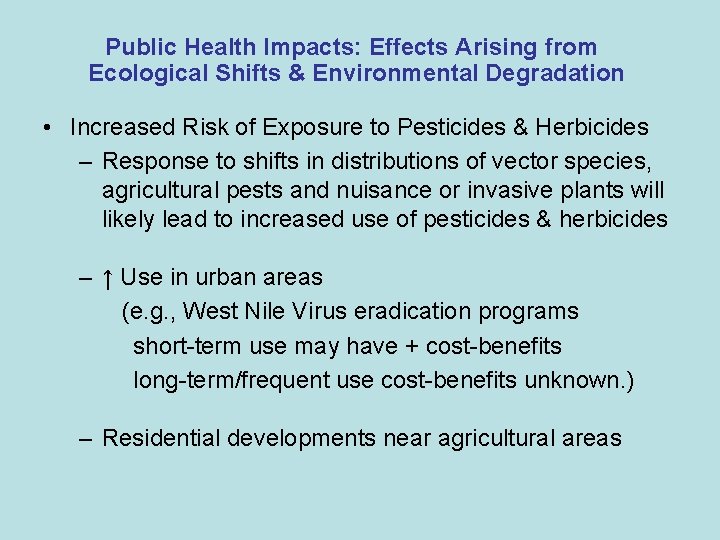 Public Health Impacts: Effects Arising from Ecological Shifts & Environmental Degradation

• Increased Risk of Exposure to Pesticides & Herbicides

– Response to shifts in distributions of vector species, agricultural pests and nuisance or invasive plants will likely lead to increased use of pesticides & herbicides

– ↑ Use in urban areas
(e.g., West Nile Virus eradication programs
short-term use may have + cost-benefits
long-term/frequent use cost-benefits unknown.)

– Residential developments near agricultural areas